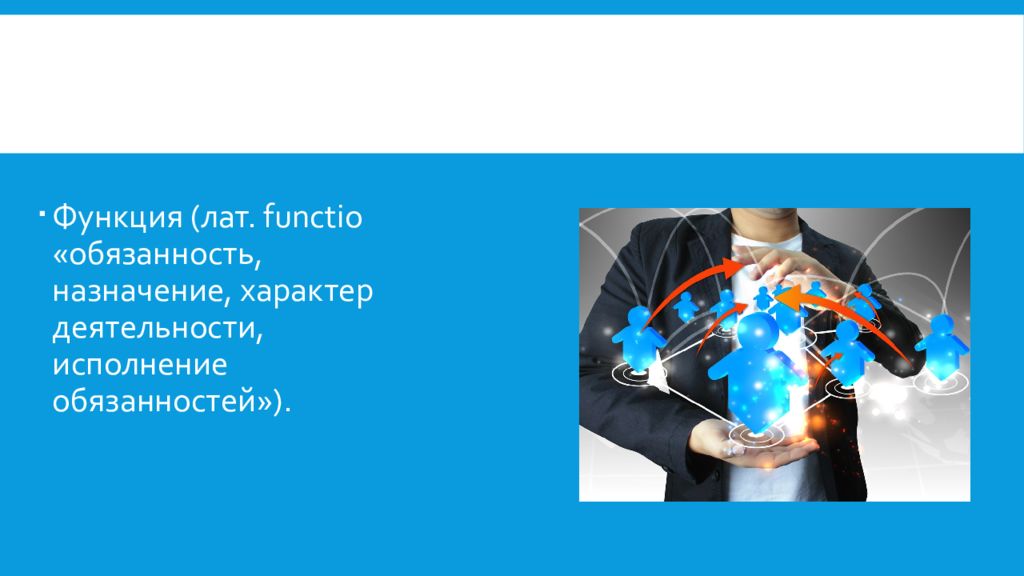 Функция (лат. functio «обязанность, назначение, характер деятельности, исполнение обязанностей»).